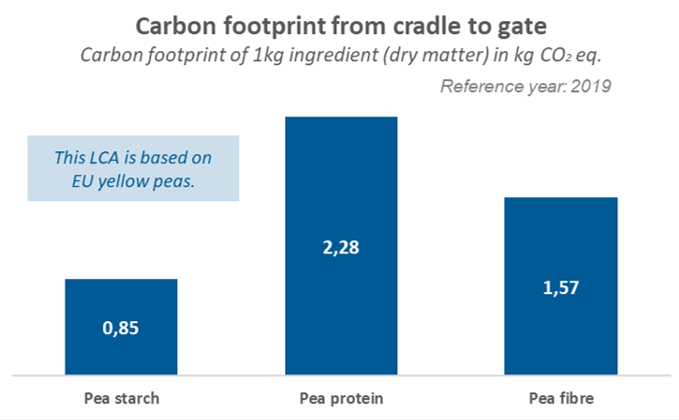 Carbon footprint from cradle to gate

Carbon footprint of 1kg ingredient (dry matter) in kg $CO_2$ eq.

Reference year: 2019

This LCA is based on EU yellow peas.

0,85

2,28

1,57

Pea starch

Pea protein

Pea fibre